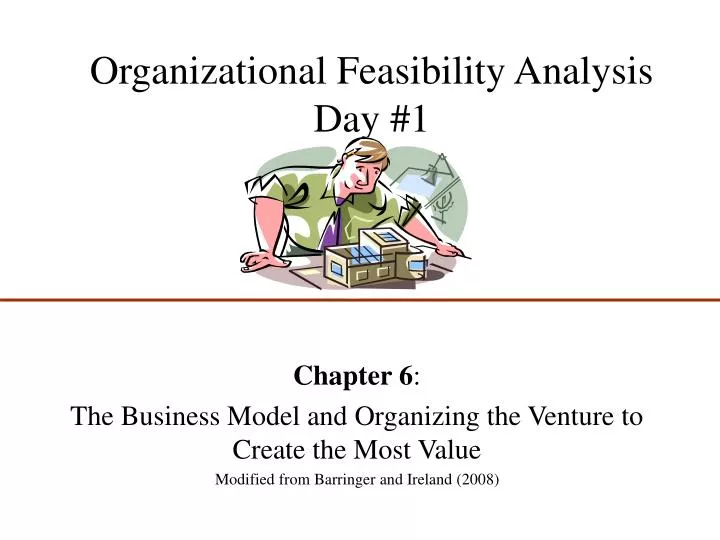 Organizational Feasibility Analysis
Day #1

Chapter 6:
The Business Model and Organizing the Venture to Create the Most Value
Modified from Barringer and Ireland (2008)